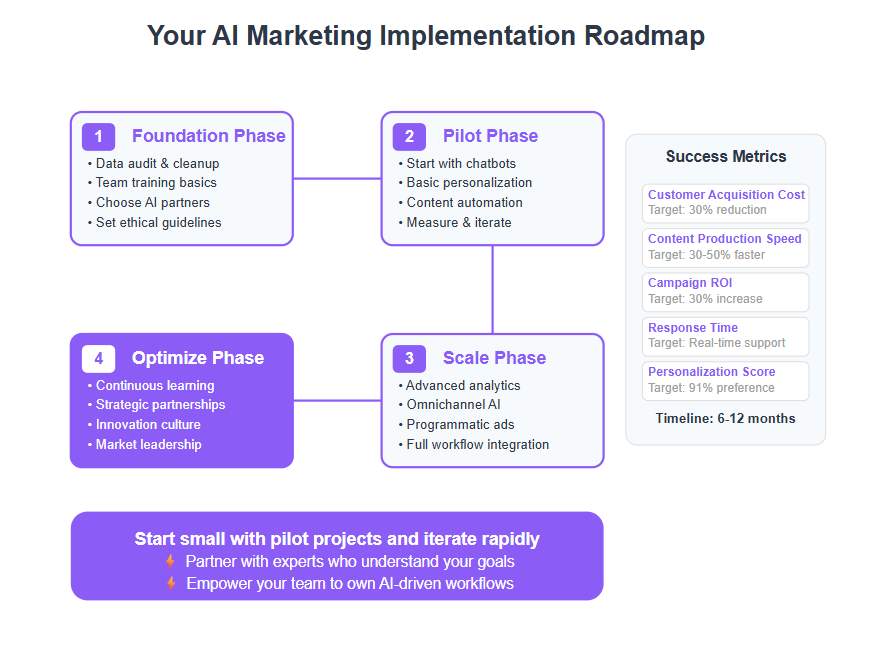 Your AI Marketing Implementation Roadmap

1 Foundation Phase
• Data audit & cleanup
• Team training basics
• Choose AI partners
• Set ethical guidelines

2 Pilot Phase
• Start with chatbots
• Basic personalization
• Content automation
• Measure & iterate

3 Scale Phase
• Advanced analytics
• Omnichannel AI
• Programmatic ads
• Full workflow integration

4 Optimize Phase
• Continuous learning
• Strategic partnerships
• Innovation culture
• Market leadership

Success Metrics

Customer Acquisition Cost
Target: 30% reduction

Content Production Speed
Target: 30-50% faster

Campaign ROI
Target: 30% increase

Response Time
Target: Real-time support

Personalization Score
Target: 91% preference

Timeline: 6-12 months

Start small with pilot projects and iterate rapidly
Partner with experts who understand your goals
Empower your team to own AI-driven workflows